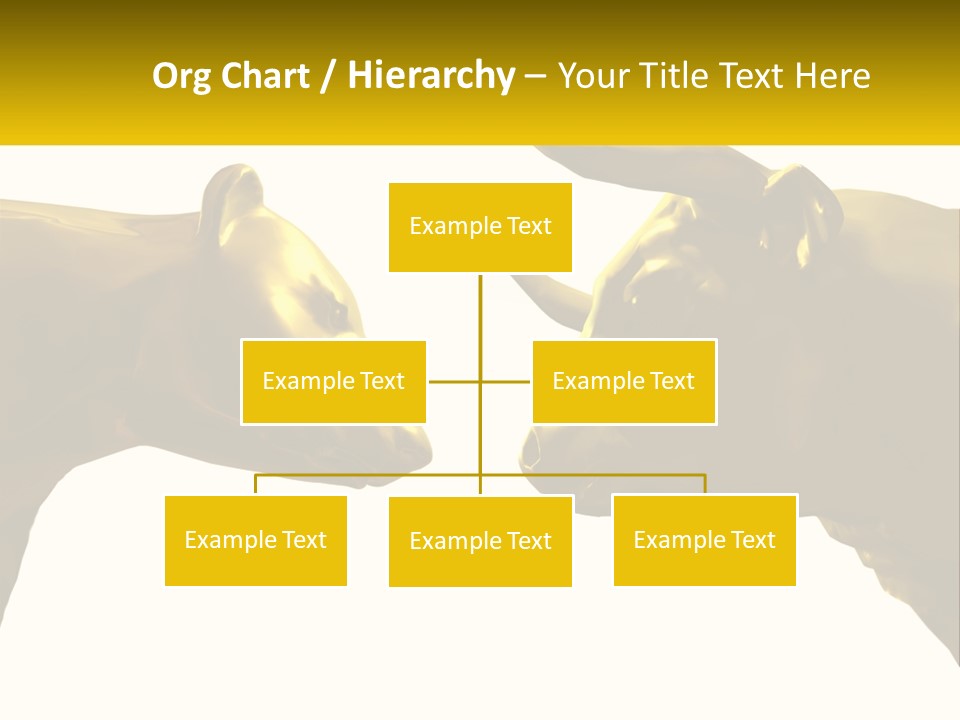 Org Chart / Hierarchy – Your Title Text Here

Example Text

Example Text

Example Text

Example Text

Example Text

Example Text